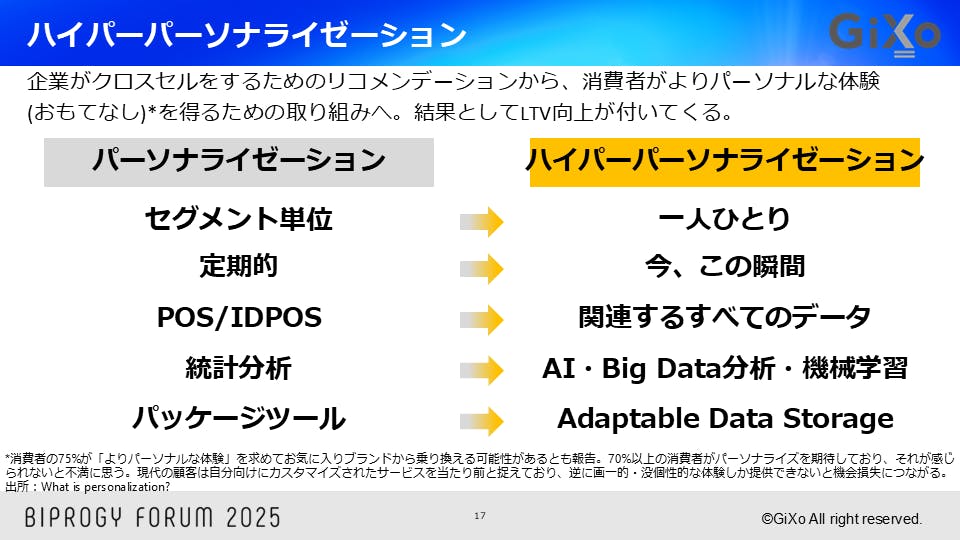 ハイパーパーソナライゼーション

GiXo

企業がクロスセルをするためのリコメンデーションから、消費者がよりパーソナルな体験(おもてなし)*を得るための取り組みへ。結果としてLTV向上が付いてくる。

| パーソナライゼーション | ハイパーパーソナライゼーション |
|---|---|
| セグメント単位 | 一人ひとり |
| 定期的 | 今、この瞬間 |
| POS/IDPOS | 関連するすべてのデータ |
| 統計分析 | AI・Big Data分析・機械学習 |
| パッケージツール | Adaptable Data Storage |

*消費者の75%が「よりパーソナルな体験」を求めてお気に入りブランドから乗り換える可能性があるとも報告。70%以上の消費者がパーソナライズを期待しており、それが感じられないと不満に思う。現代の顧客は自分向けにカスタマイズされたサービスを当たり前と捉えており、逆に画一的・没個性的な体験しか提供できないと機会損失につながる。
出所：What is personalization?

BIPROGY FORUM 2025

17

©GiXo All right reserved.